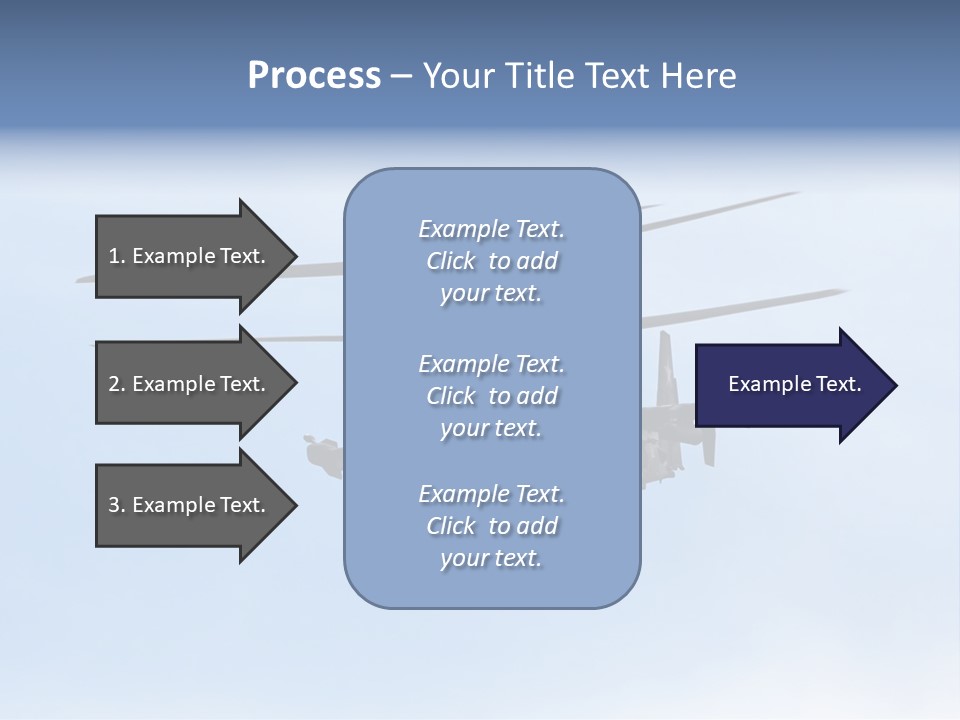 Process – Your Title Text Here

1. Example Text.

2. Example Text.

3. Example Text.

Example Text. Click to add your text.

Example Text. Click to add your text.

Example Text. Click to add your text.

Example Text.